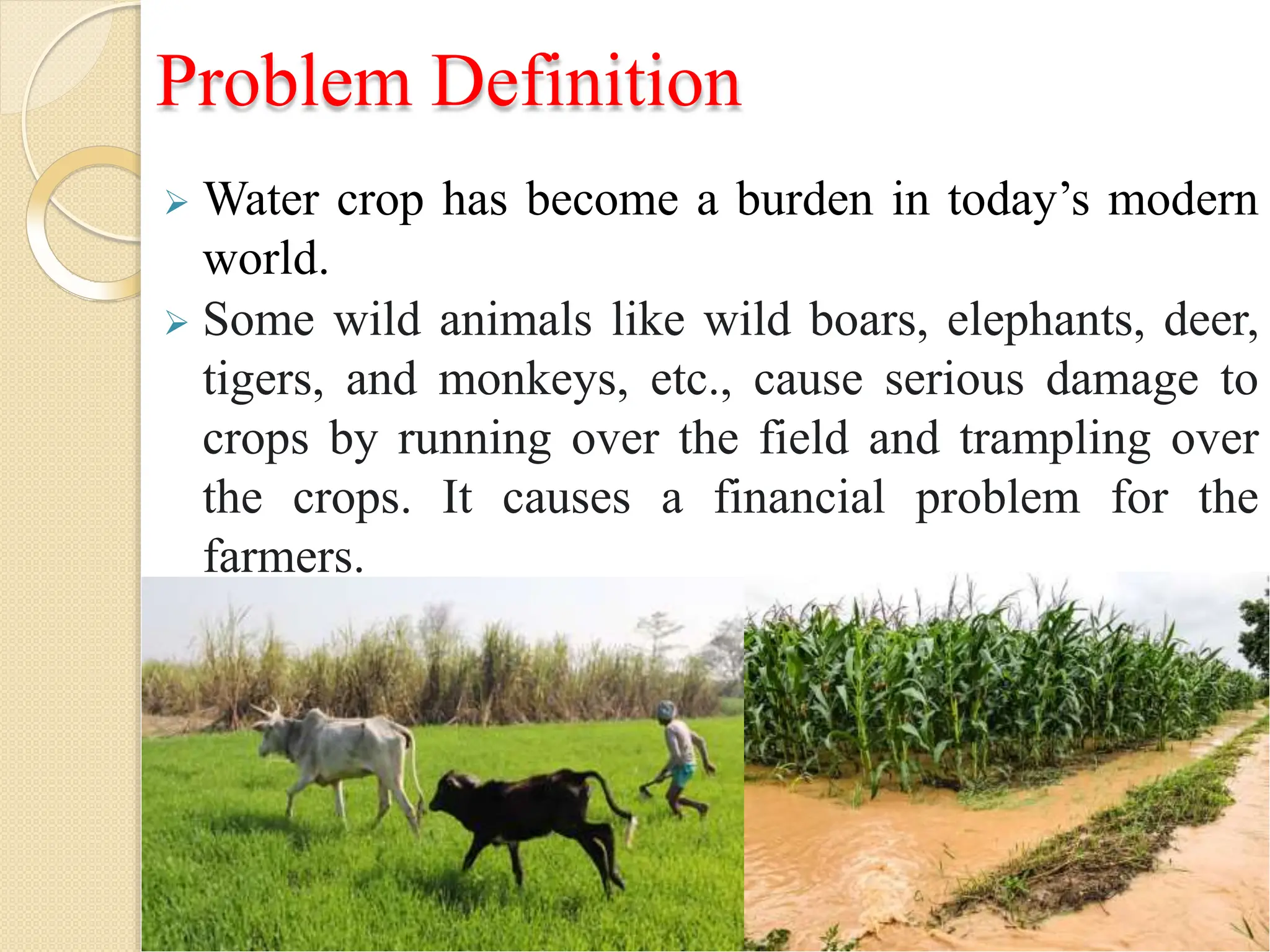 Problem Definition

➢ Water crop has become a burden in today’s modern world.

➢ Some wild animals like wild boars, elephants, deer, tigers, and monkeys, etc., cause serious damage to crops by running over the field and trampling over the crops. It causes a financial problem for the farmers.